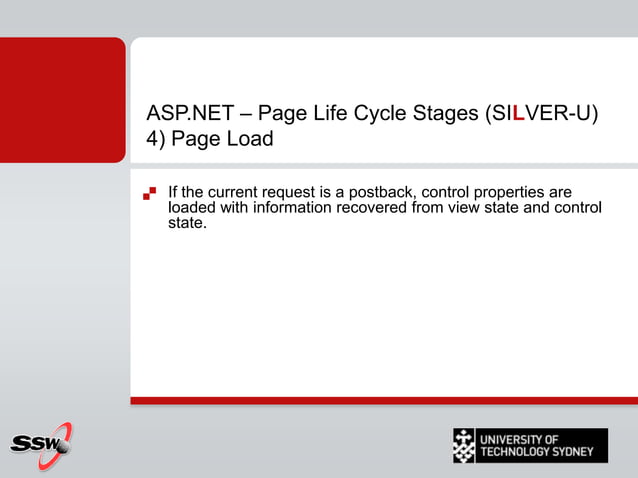 ASP.NET – Page Life Cycle Stages (SILVER-U)
4) Page Load

If the current request is a postback, control properties are loaded with information recovered from view state and control state.

SSW

UNIVERSITY OF TECHNOLOGY SYDNEY